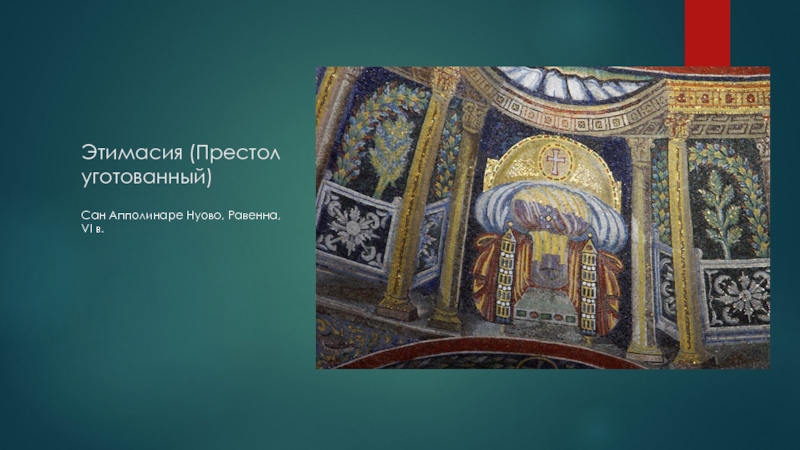 Этимасия (Престол уготованный)

Сан Апполинаре Нуово, Равенна, VI в.